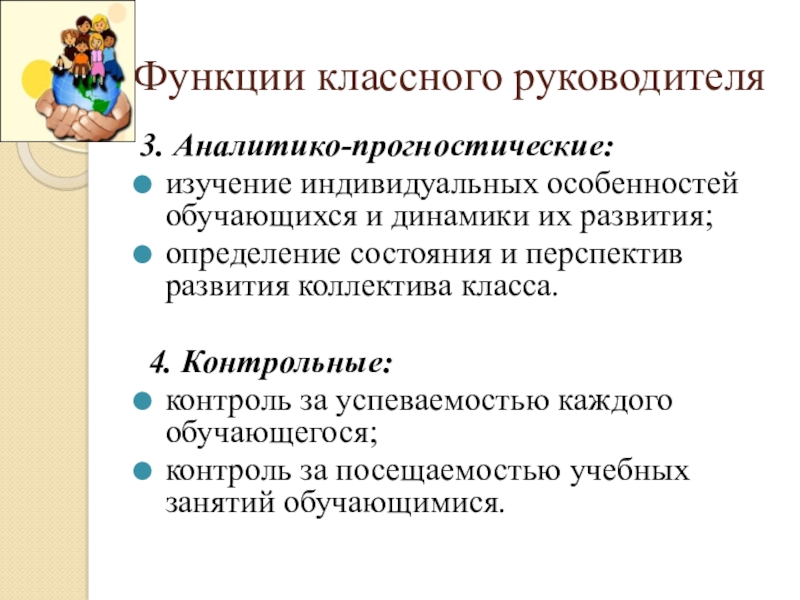 Функции классного руководителя

3. Аналитико-прогностические:

- изучение индивидуальных особенностей обучающихся и динамики их развития;
- определение состояния и перспектив развития коллектива класса.

4. Контрольные:

- контроль за успеваемостью каждого обучающегося;
- контроль за посещаемостью учебных занятий обучающимися.